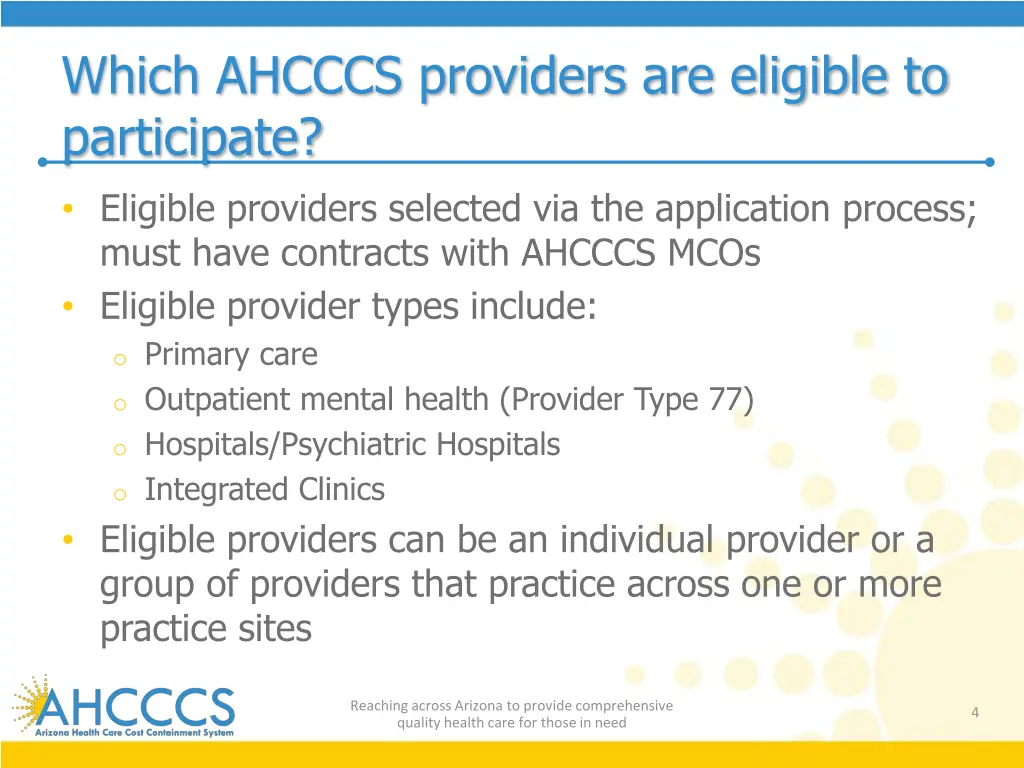 Which AHCCCS providers are eligible to participate?

• Eligible providers selected via the application process; must have contracts with AHCCCS MCOs
• Eligible provider types include:
  o Primary care
  o Outpatient mental health (Provider Type 77)
  o Hospitals/Psychiatric Hospitals
  o Integrated Clinics
• Eligible providers can be an individual provider or a group of providers that practice across one or more practice sites

AHCCCS
Arizona Health Care Cost Containment System

Reaching across Arizona to provide comprehensive quality health care for those in need

4